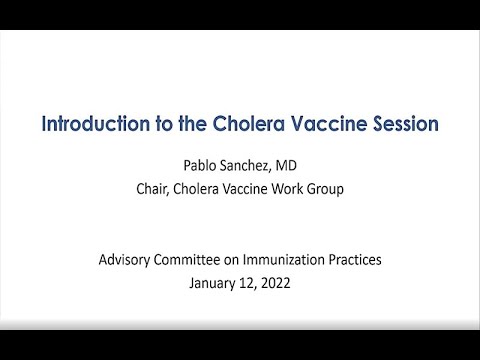 Introduction to the Cholera Vaccine Session

Pablo Sanchez, MD
Chair, Cholera Vaccine Work Group

Advisory Committee on Immunization Practices
January 12, 2022